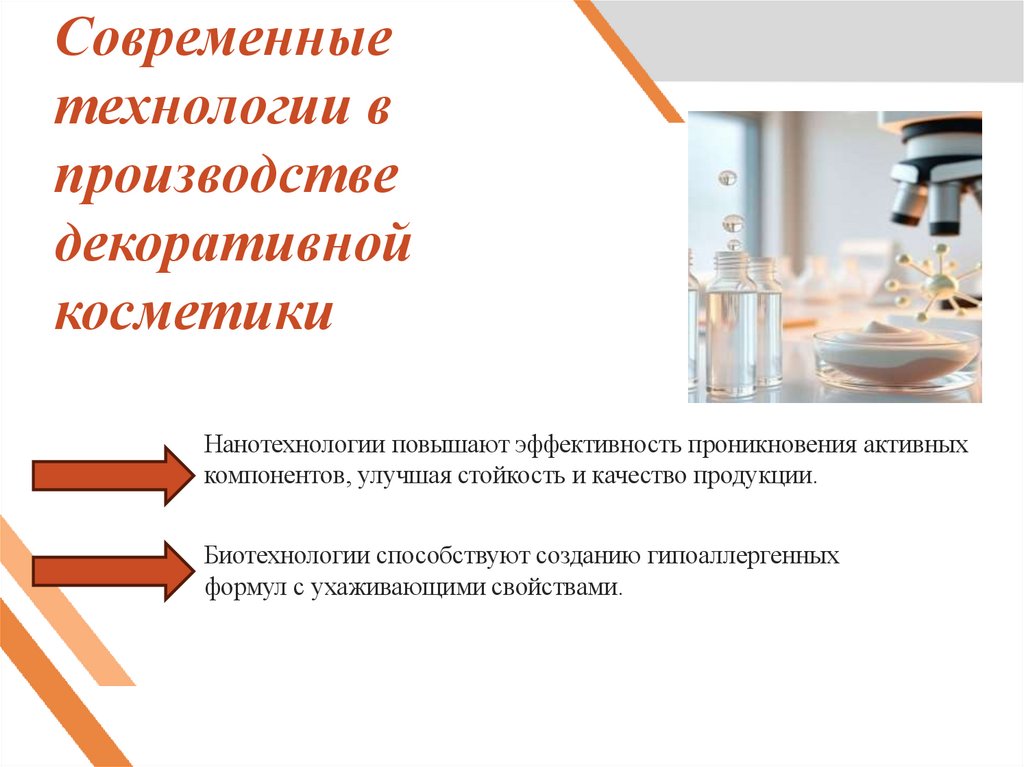 Современные технологии в производстве декоративной косметики

Нанотехнологии повышают эффективность проникновения активных компонентов, улучшая стойкость и качество продукции.

Биотехнологии способствуют созданию гипоаллергенных формул с ухаживающими свойствами.